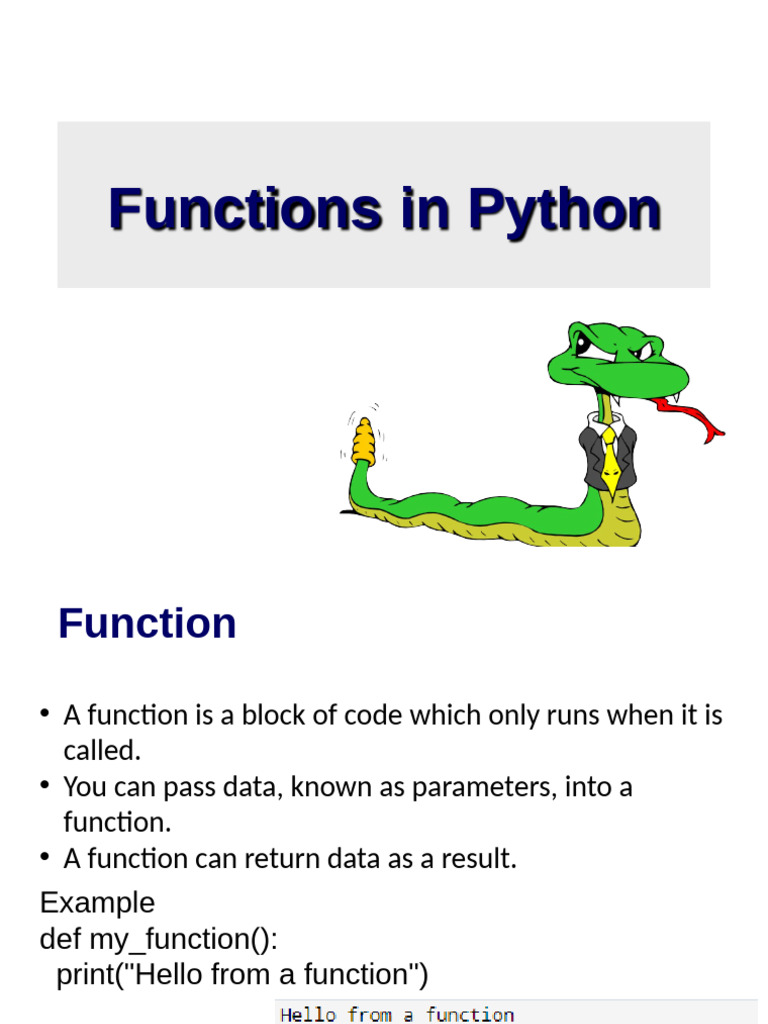 Functions in Python

Function

• A function is a block of code which only runs when it is called.
• You can pass data, known as parameters, into a function.
• A function can return data as a result.

Example
def my_function():
  print("Hello from a function")

Hello from a function